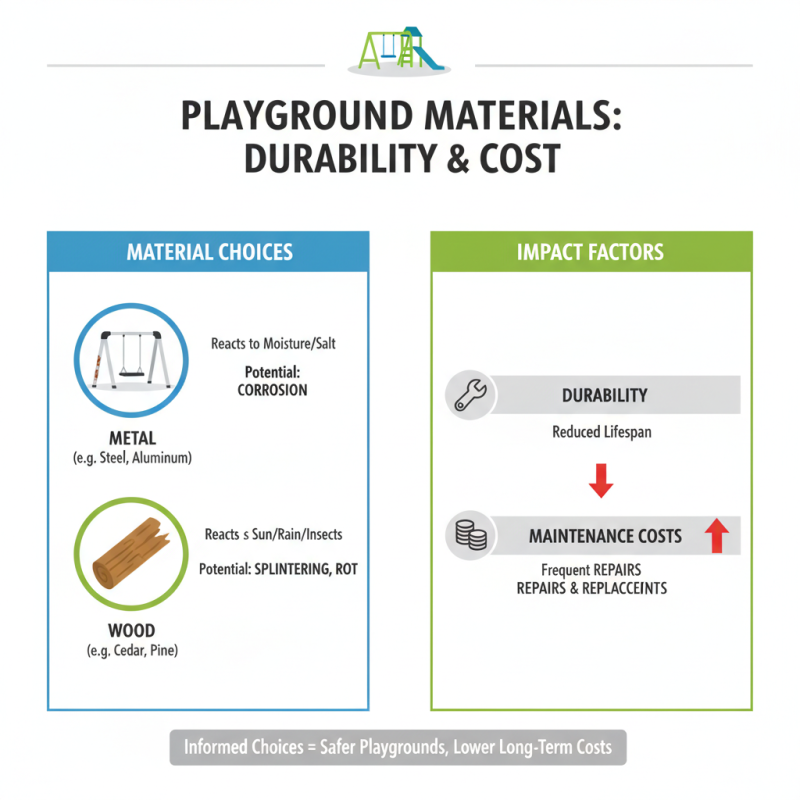 PLAYGROUND MATERIALS: DURABILITY & COST

MATERIAL CHOICES

Reacts to Moisture/Salt

Potential: CORROSION

METAL
(e.g. Steel, Aluminum)

Reacts s Sun/Rain/Insects

Potential: SPLINTERING, ROT

WOOD
(e.g. Cedar, Pine)

IMPACT FACTORS

DURABILITY

Reduced Lifespan

MAINTENANCE COSTS

Frequent REPAIRS
REPAIRS & REPLACCEINTS

Informed Choices = Safer Playgrounds, Lower Long-Term Costs